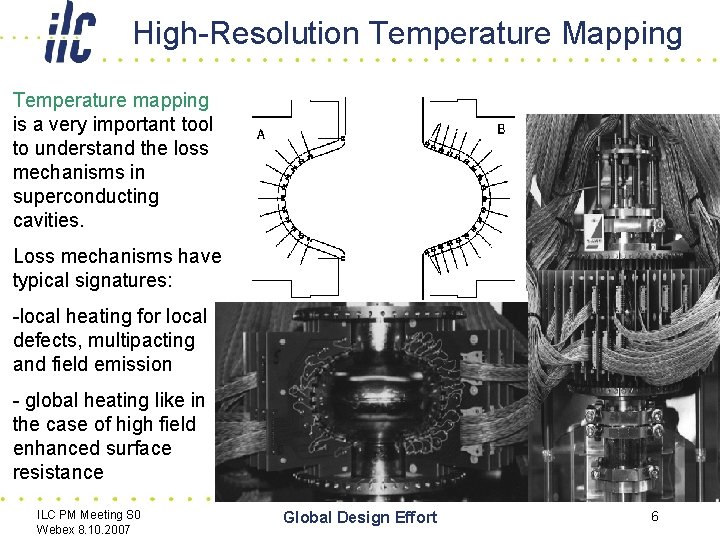 ilc

High-Resolution Temperature Mapping

Temperature mapping is a very important tool to understand the loss mechanisms in superconducting cavities.

Loss mechanisms have typical signatures:

-local heating for local defects, multipacting and field emission

- global heating like in the case of high field enhanced surface resistance

A

B

ILC PM Meeting S0
Webex 8.10.2007

Global Design Effort

6